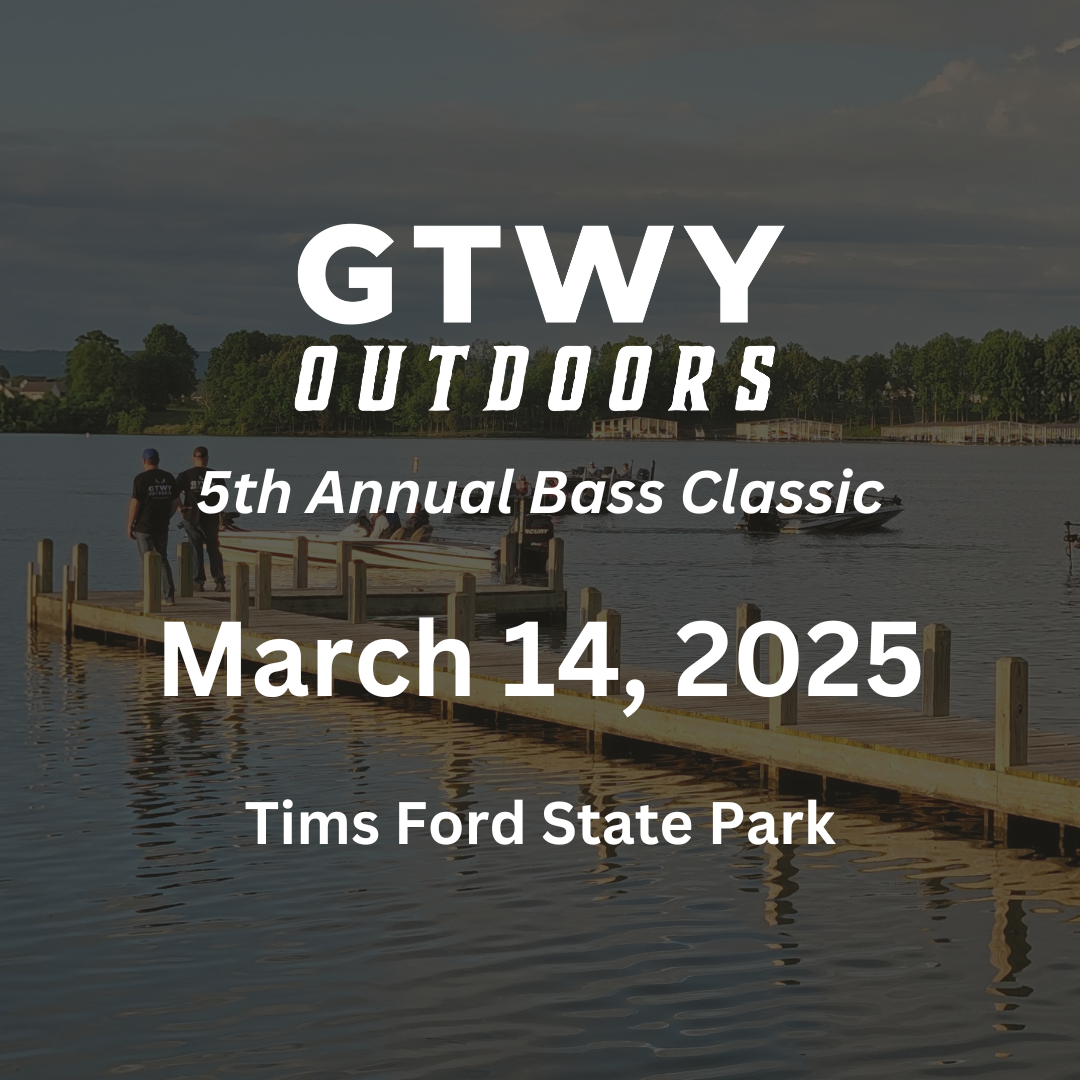 GTWY
OUTDOORS

5th Annual Bass Classic

March 14, 2025

Tims Ford State Park